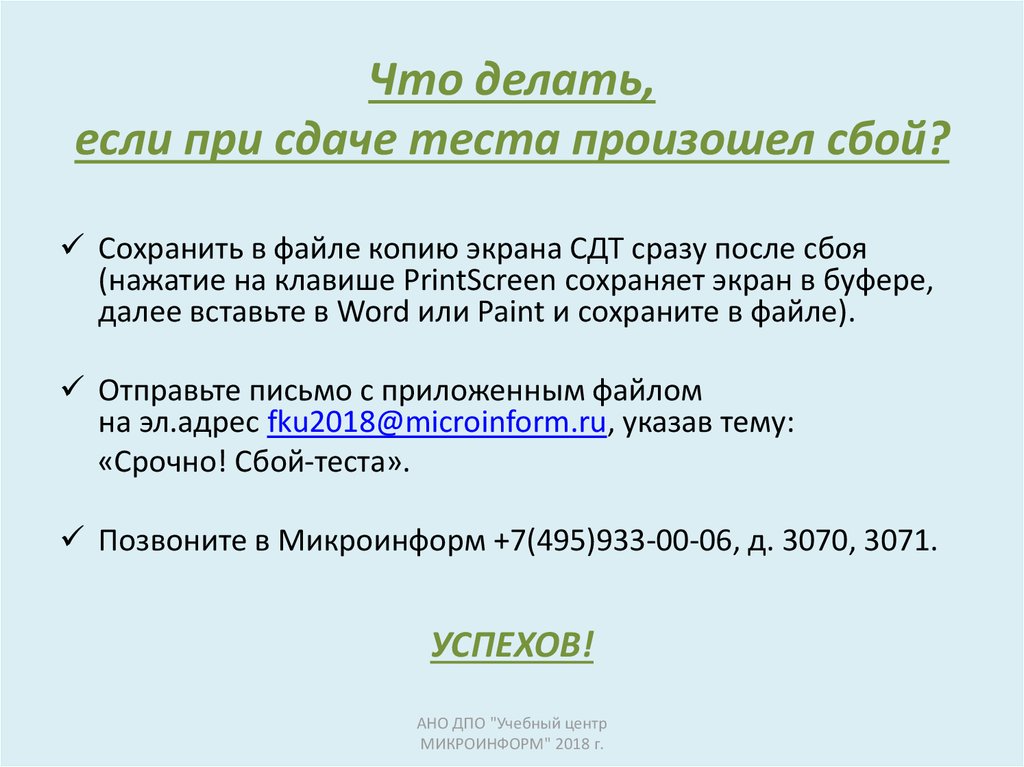 Что делать,
если при сдаче теста произошел сбой?

✓ Сохранить в файле копию экрана СДТ сразу после сбоя (нажатие на клавише PrintScreen сохраняет экран в буфере, далее вставьте в Word или Paint и сохраните в файле).

✓ Отправьте письмо с приложенным файлом на эл.адрес fku2018@microinform.ru, указав тему:
«Срочно! Сбой-теста».

✓ Позвоните в Микроинформ +7(495)933-00-06, д. 3070, 3071.

УСПЕХОВ!

АНО ДПО "Учебный центр МИКРОИНФОРМ" 2018 г.